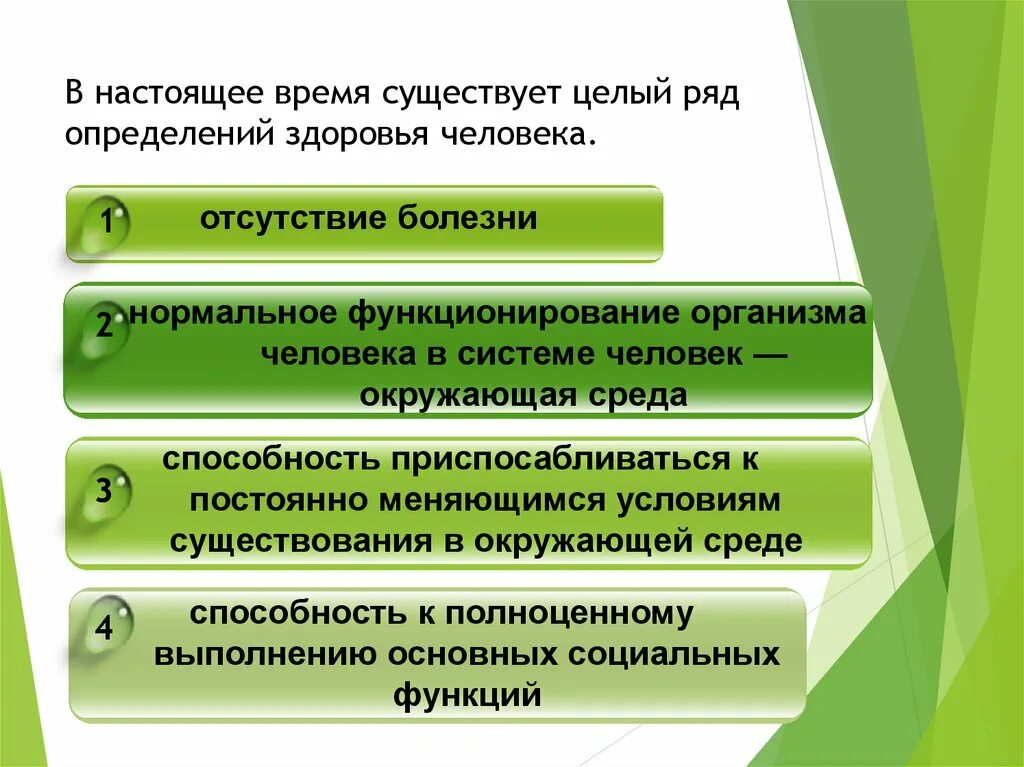 В настоящее время существует целый ряд определений здоровья человека.

1 отсутствие болезни

2 нормальное функционирование организма человека в системе человек — окружающая среда

3 способность приспосабливаться к постоянно меняющимся условиям существования в окружающей среде

4 способность к полноценному выполнению основных социальных функций